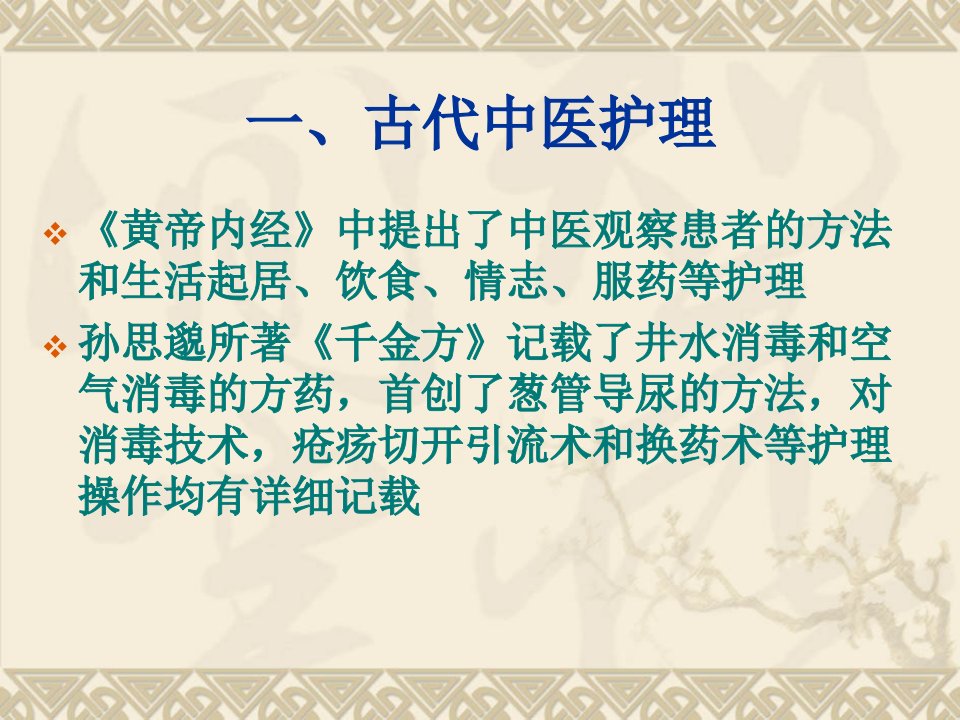 一、古代中医护理

❖ 《黄帝内经》中提出了中医观察患者的方法和生活起居、饮食、情志、服药等护理

❖ 孙思邈所著《千金方》记载了井水消毒和空气消毒的方药，首创了葱管导尿的方法，对消毒技术，疮疡切开引流术和换药术等护理操作均有详细记载